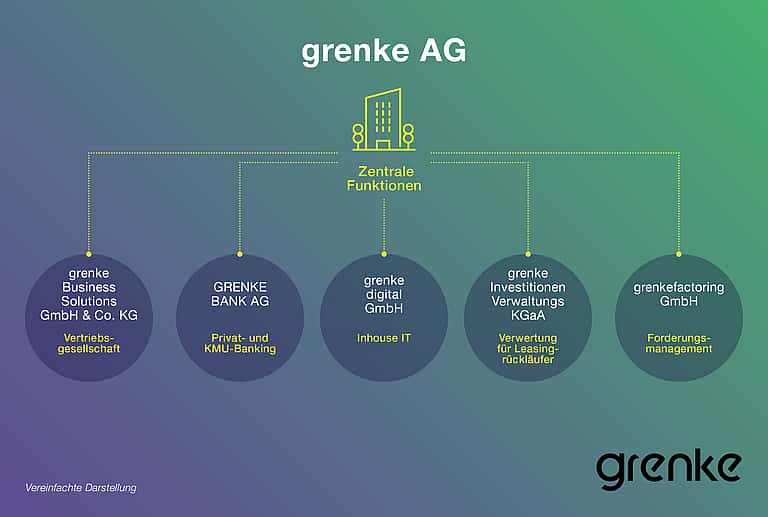 grenke AG

Zentrale Funktionen

grenke Business Solutions GmbH & Co. KG

Vertriebsgesellschaft

GRENKE BANK AG

Privat- und KMU-Banking

grenke digital GmbH

Inhouse IT

grenke Investitionen Verwaltungs KGaA

Verwertung für Leasingrückläufer

grenkefactoring GmbH

Forderungsmanagement

Vereinfachte Darstellung

grenke